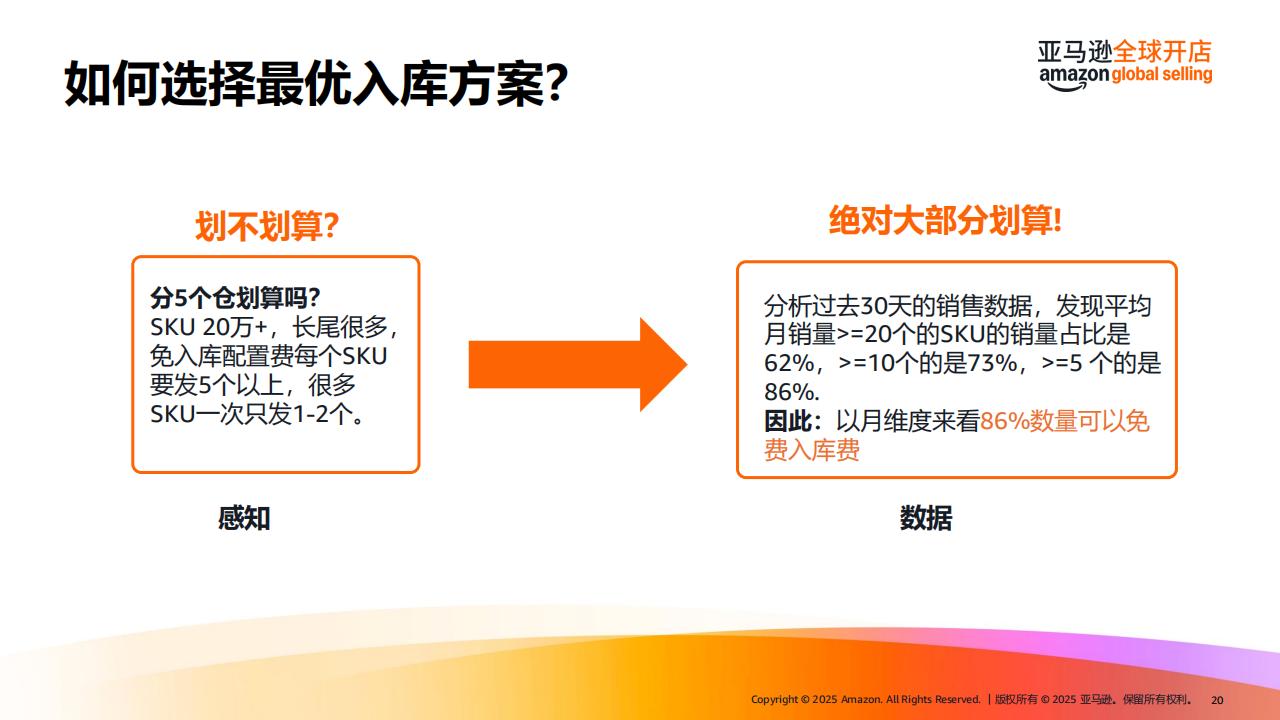 如何选择最优入库方案?

亚马逊全球开店
amazon global selling

划不划算?

分5个仓划算吗?
SKU 20万+，长尾很多，免入库配置费每个SKU要发5个以上，很多SKU一次只发1-2个。

感知

绝对大部分划算!

分析过去30天的销售数据，发现平均月销量>=20个的SKU的销量占比是62%，>=10个的是73%，>=5 个的是86%.
因此：以月维度来看86%数量可以免费入库费

数据

Copyright © 2025 Amazon. All Rights Reserved. | 版权所有 © 2025 亚马逊。保留所有权利。 20